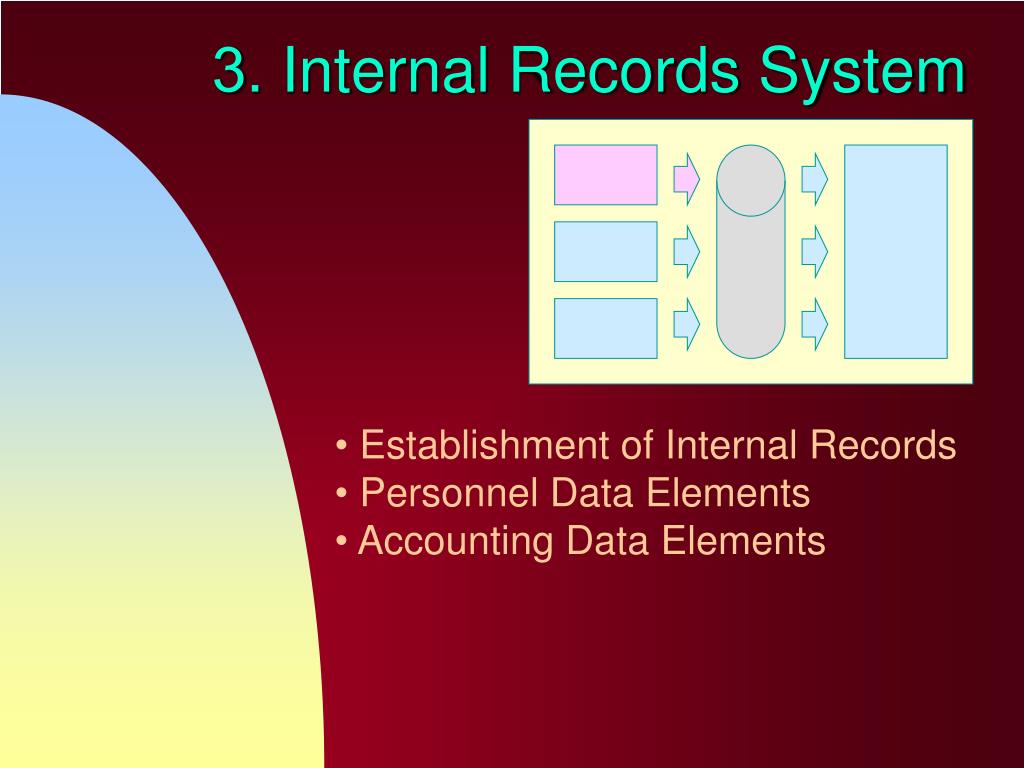 3. Internal Records System

• Establishment of Internal Records
• Personnel Data Elements
• Accounting Data Elements